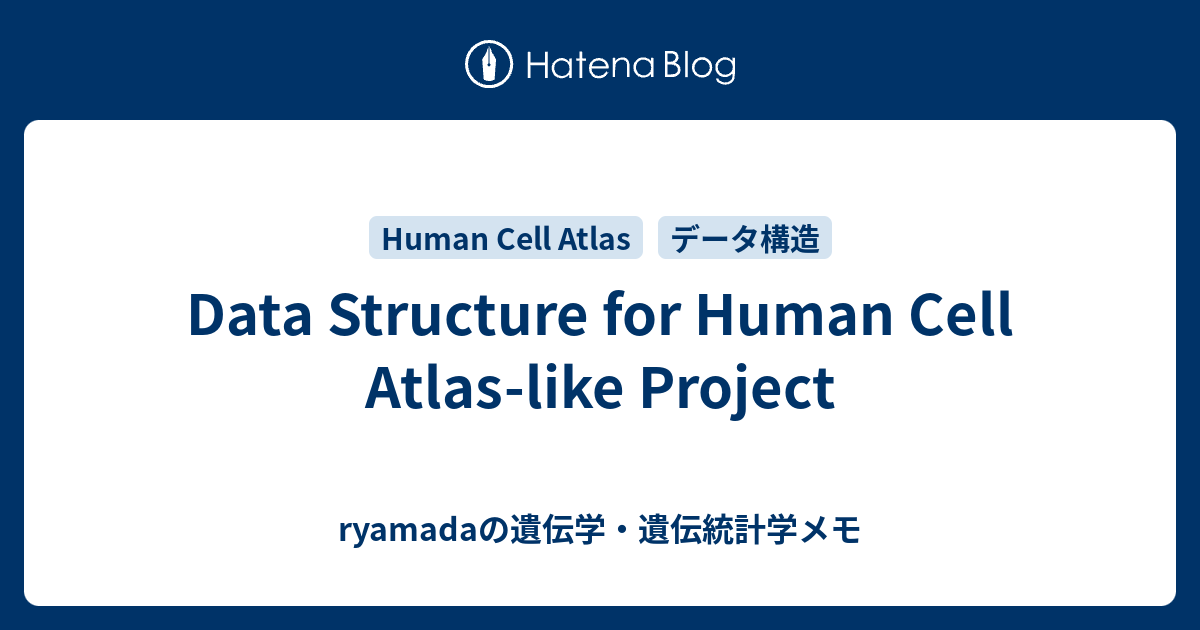 Hatena Blog

Human Cell Atlas

データ構造

Data Structure for Human Cell Atlas-like Project

ryamadaの遺伝学・遺伝統計学メモ